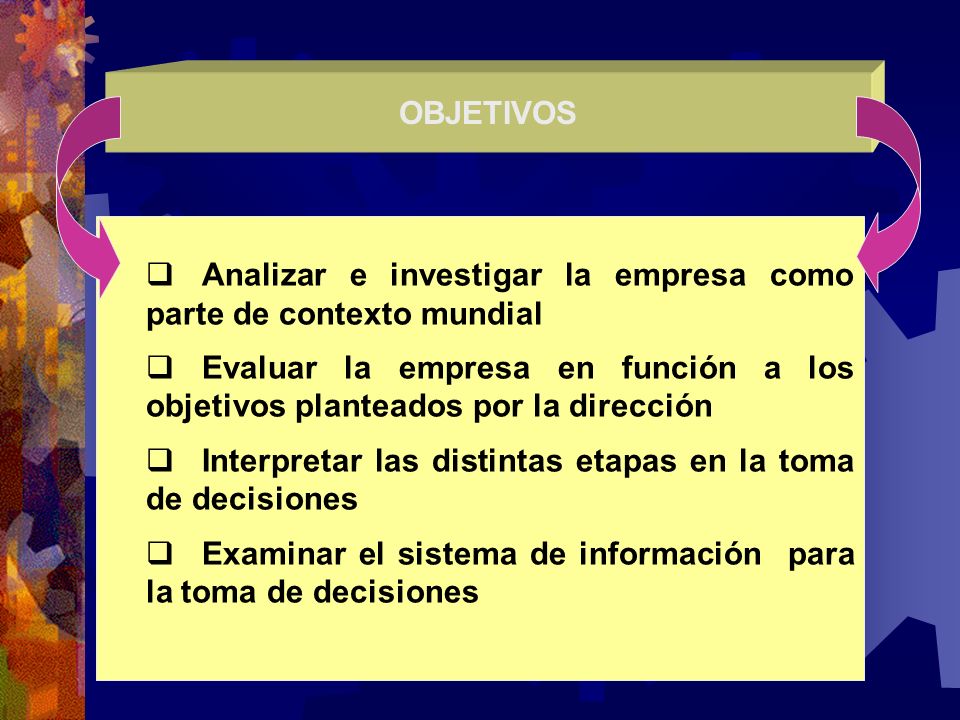 OBJETIVOS

❑ Analizar e investigar la empresa como parte de contexto mundial

❑ Evaluar la empresa en función a los objetivos planteados por la dirección

❑ Interpretar las distintas etapas en la toma de decisiones

❑ Examinar el sistema de información para la toma de decisiones